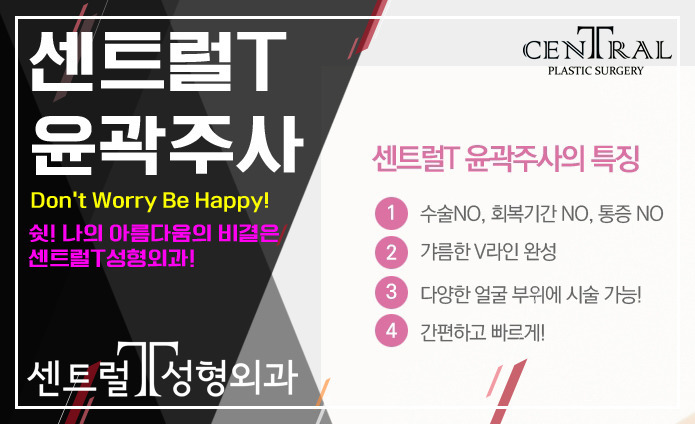 센트럴T
윤곽주사

Don't Worry Be Happy!

쉿! 나의 아름다움의 비결은
센트럴T성형외과!

센트럴T성형외과

CENTRAL
PLASTIC SURGERY

센트럴T 윤곽주사의 특징

1 수술NO, 회복기간 NO, 통증 NO

2 갸름한 V라인 완성

3 다양한 얼굴 부위에 시술 가능!

4 간편하고 빠르게!